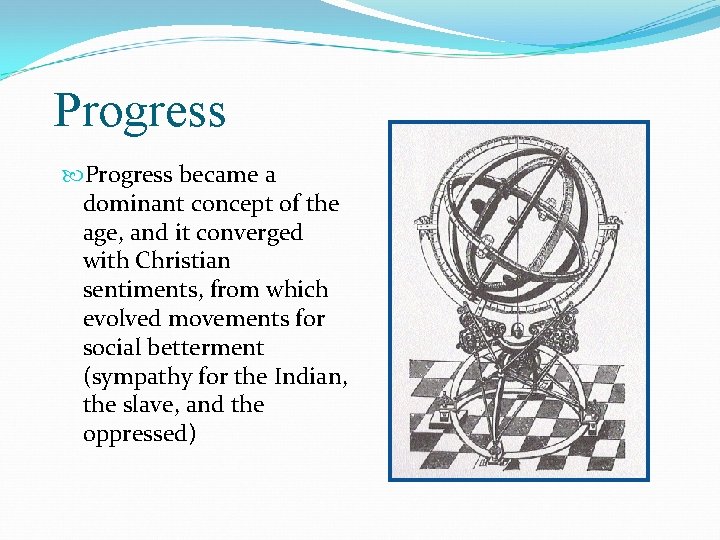 Progress

Progress became a dominant concept of the age, and it converged with Christian sentiments, from which evolved movements for social betterment (sympathy for the Indian, the slave, and the oppressed)